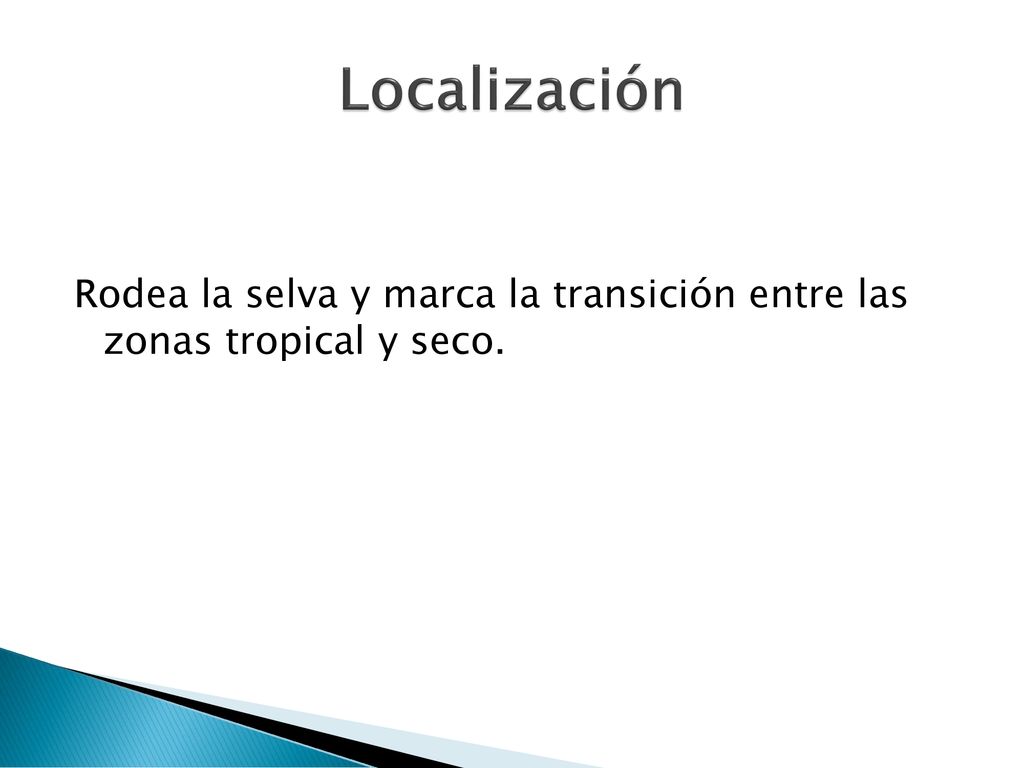 Localización

Rodea la selva y marca la transición entre las zonas tropical y seco.